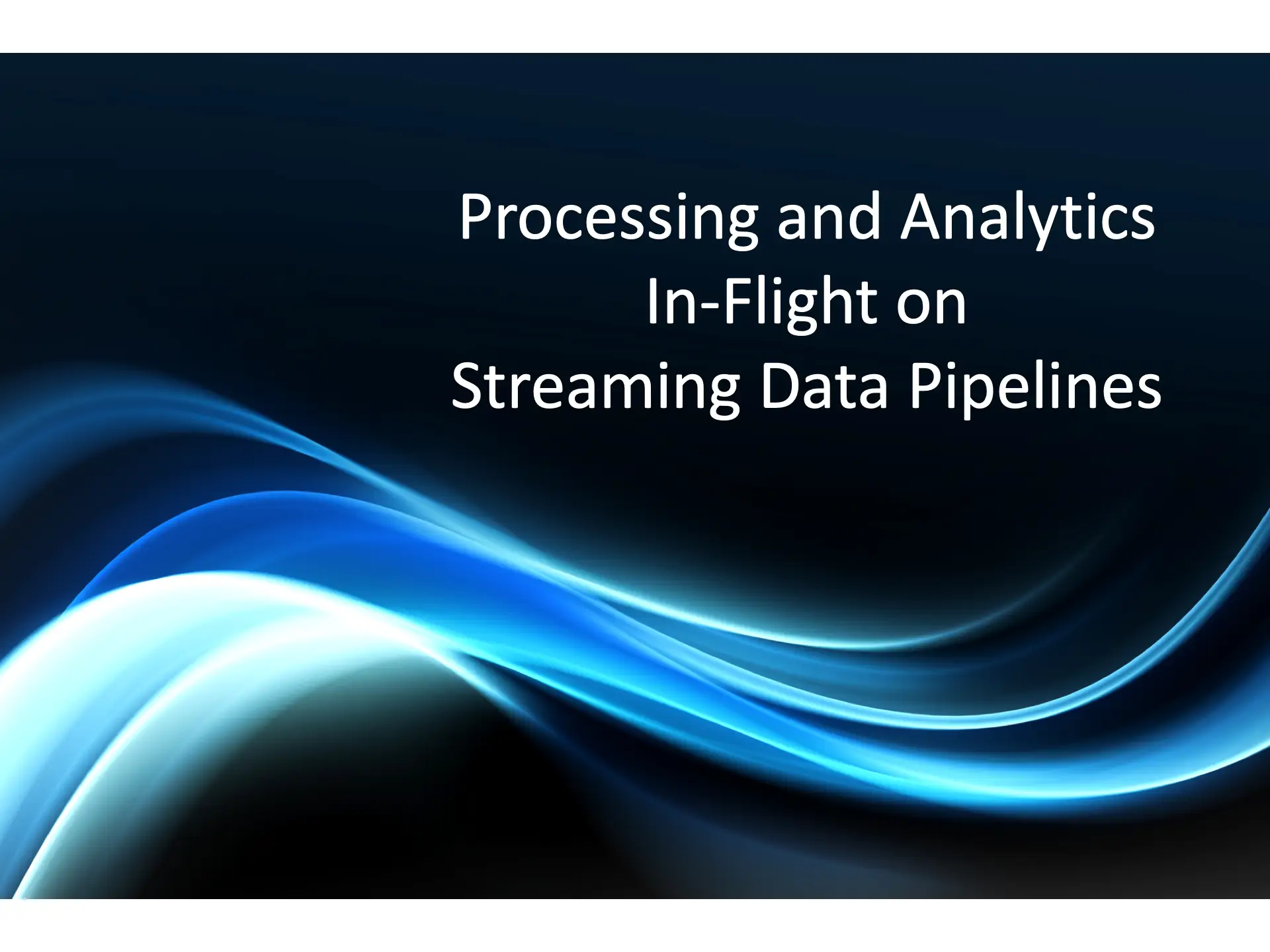 Processing and Analytics
In-Flight on
Streaming Data Pipelines